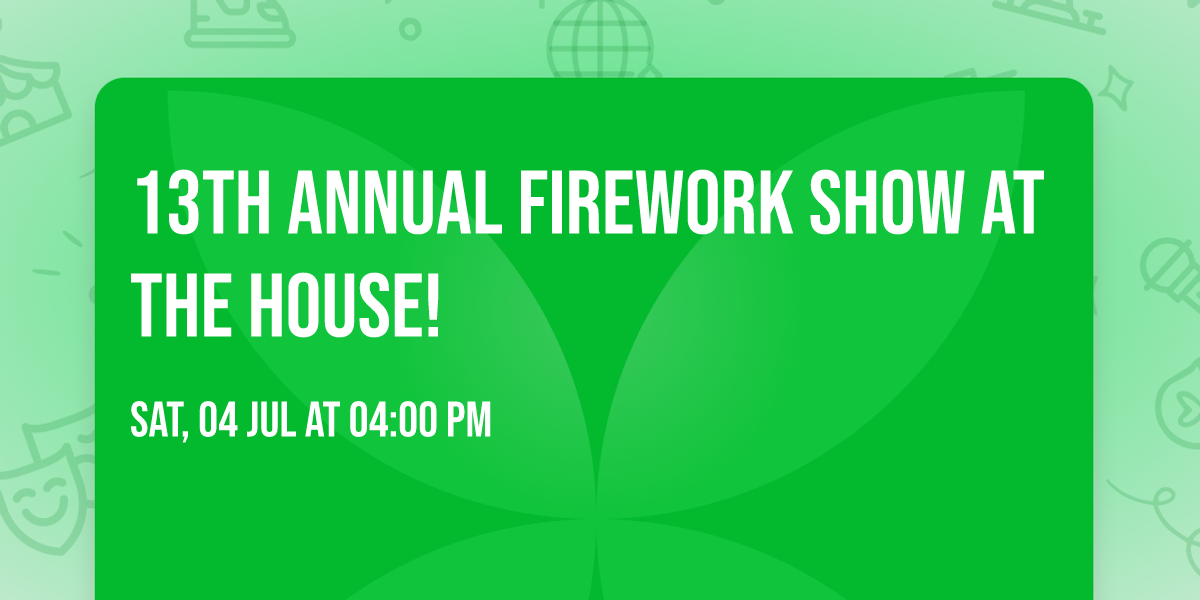 13TH ANNUAL FIREWORK SHOW AT THE HOUSE!

SAT, 04 JUL AT 04:00 PM